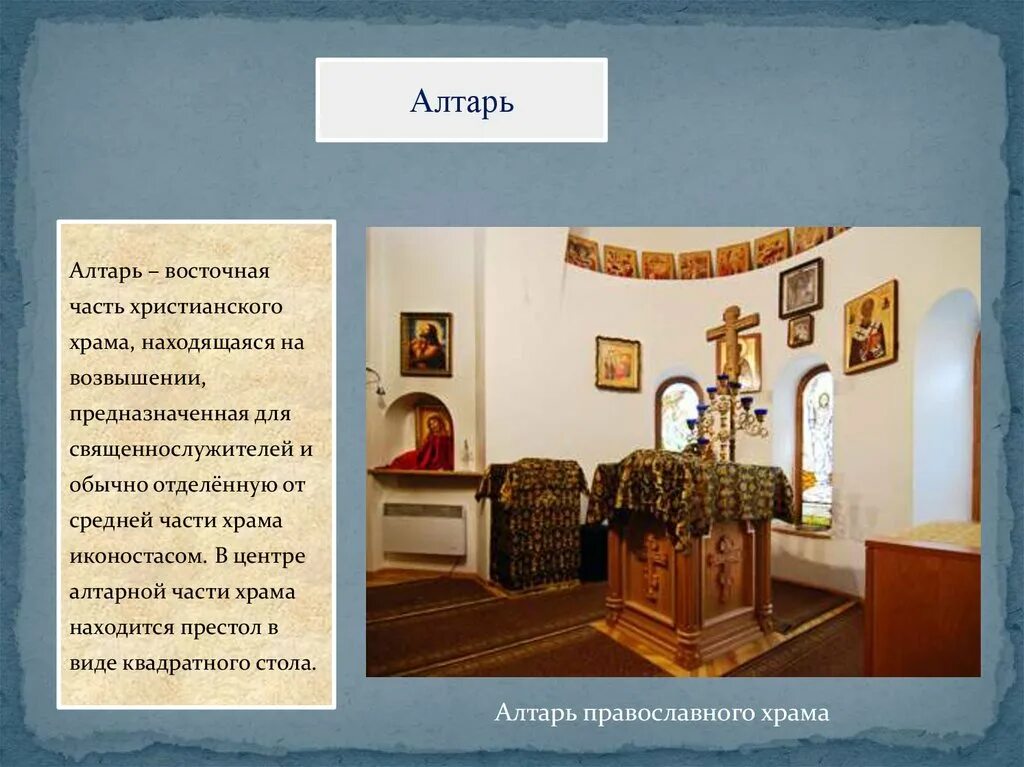 Алтарь

Алтарь – восточная часть христианского храма, находящаяся на возвышении, предназначенная для священнослужителей и обычно отделённую от средней части храма иконостасом. В центре алтарной части храма находится престол в виде квадратного стола.

Алтарь православного храма